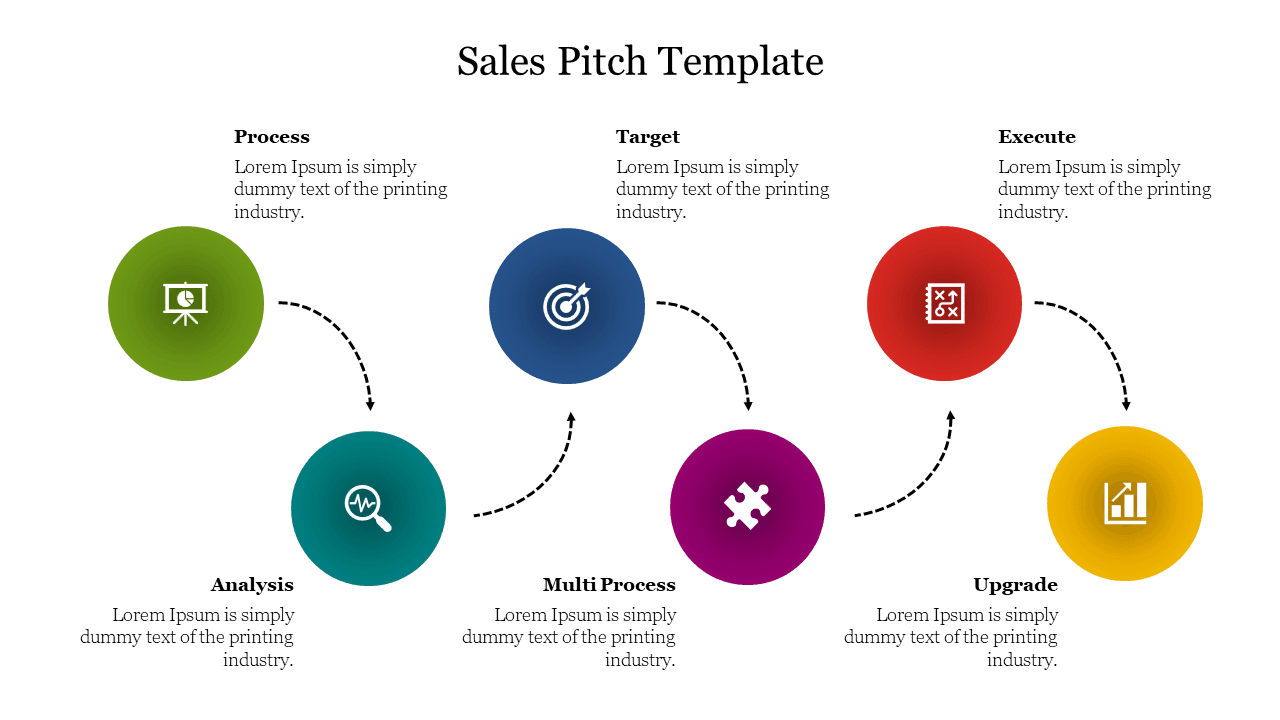 Sales Pitch Template

Process
Lorem Ipsum is simply dummy text of the printing industry.

Target
Lorem Ipsum is simply dummy text of the printing industry.

Execute
Lorem Ipsum is simply dummy text of the printing industry.

Analysis
Lorem Ipsum is simply dummy text of the printing industry.

Multi Process
Lorem Ipsum is simply dummy text of the printing industry.

Upgrade
Lorem Ipsum is simply dummy text of the printing industry.